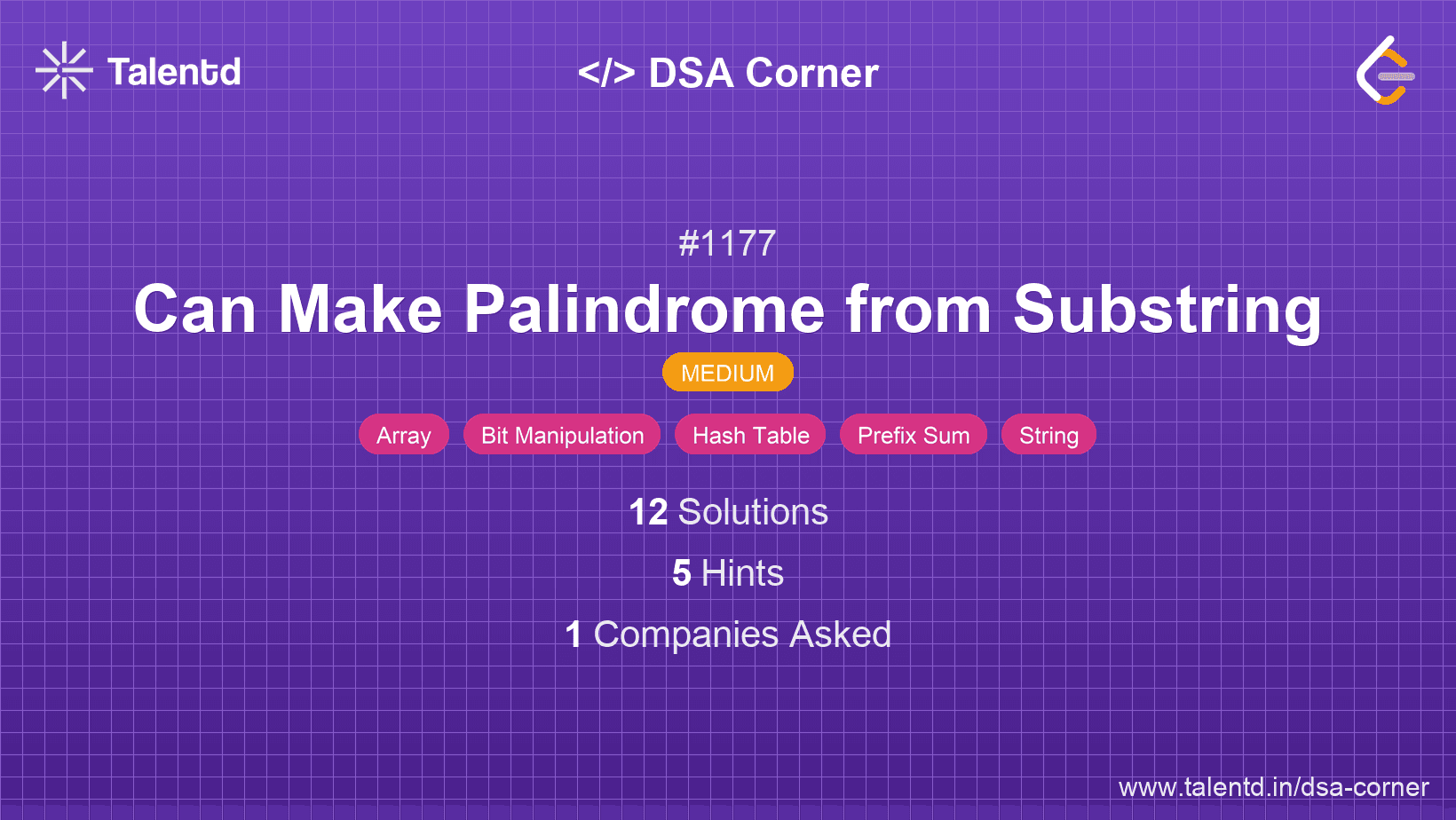 Talentd

</> DSA Corner

#1177

Can Make Palindrome from Substring

MEDIUM

Array Bit Manipulation Hash Table Prefix Sum String

12 Solutions

5 Hints

1 Companies Asked

www.talentd.in/dsa-corner